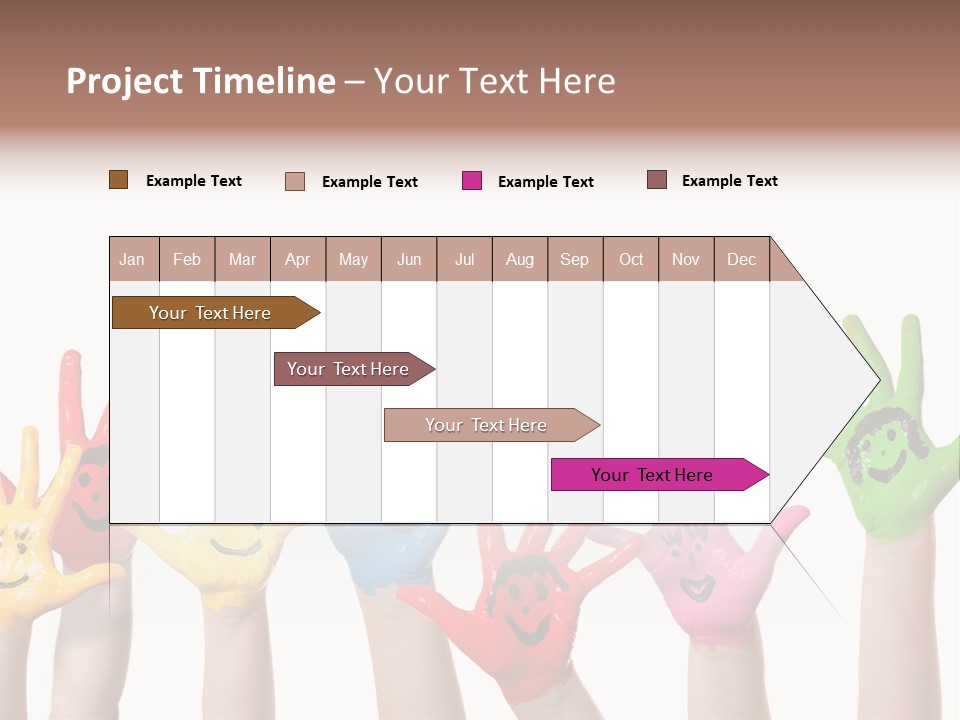 Project Timeline – Your Text Here

Example Text
Example Text
Example Text
Example Text

| Jan | Feb | Mar | Apr | May | Jun | Jul | Aug | Sep | Oct | Nov | Dec |
|---|---|---|---|---|---|---|---|---|---|---|---|

Your Text Here

Your Text Here

Your Text Here

Your Text Here